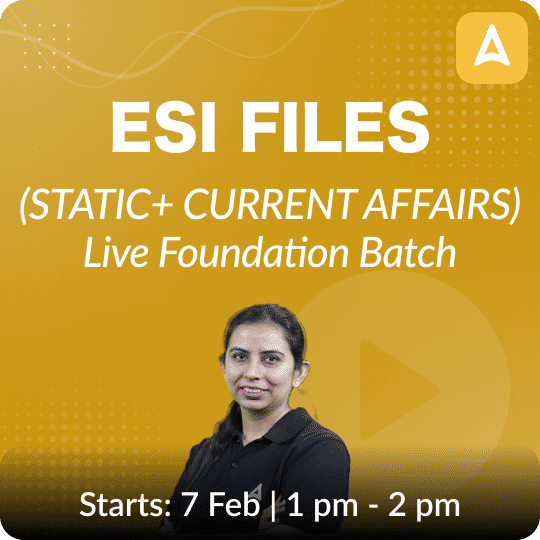 ESI FILES
(STATIC+ CURRENT AFFAIRS)
Live Foundation Batch

Starts: 7 Feb | 1 pm - 2 pm